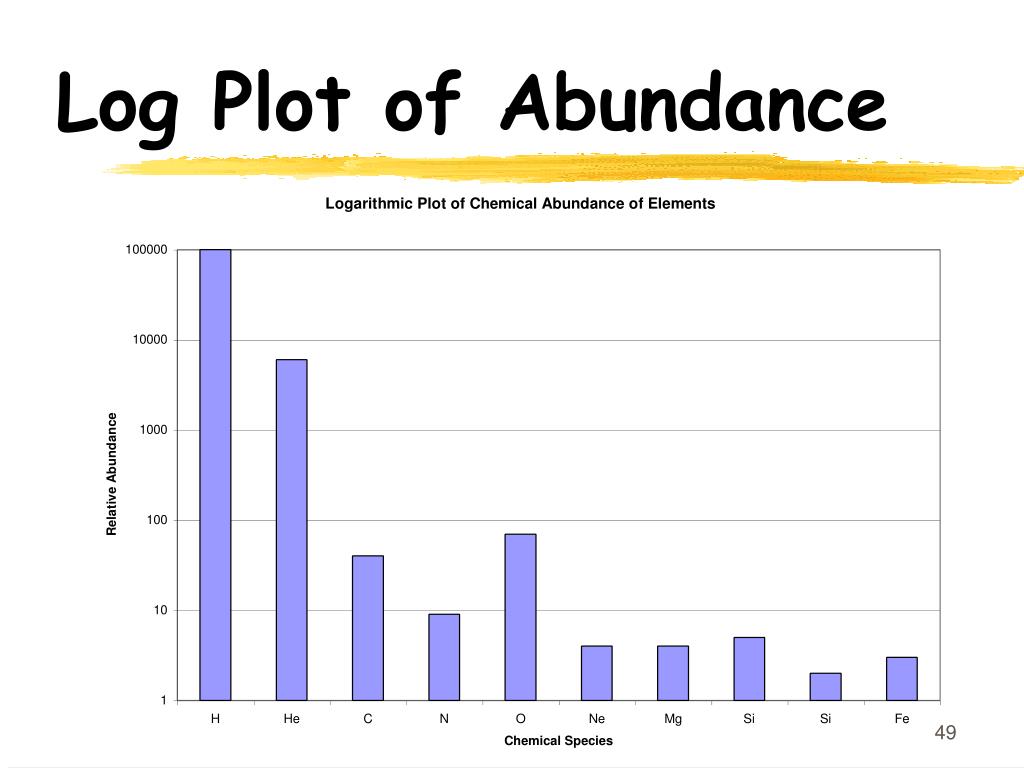 Log Plot of Abundance

Logarithmic Plot of Chemical Abundance of Elements

Relative Abundance

100000
10000
1000
100
10
1

H He C N O Ne Mg Si Si Fe

Chemical Species

49